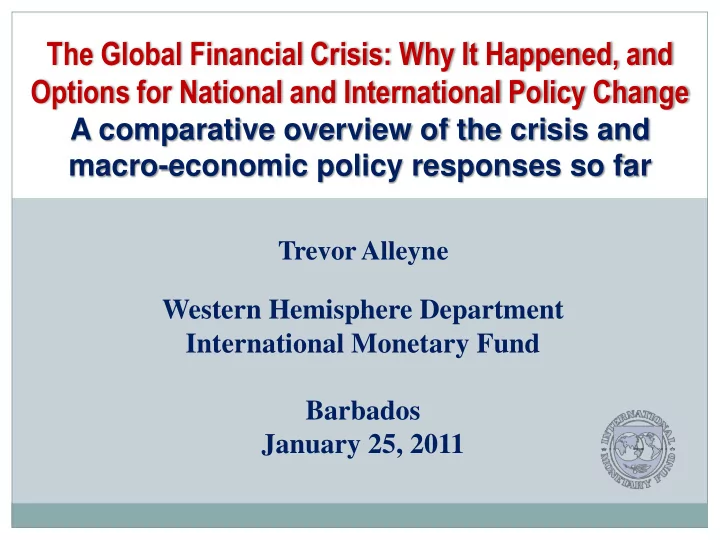 The Global Financial Crisis: Why It Happened, and Options for National and International Policy Change
A comparative overview of the crisis and macro-economic policy responses so far

Trevor Alleyne

Western Hemisphere Department
International Monetary Fund

Barbados
January 25, 2011

INTERNATIONAL MONETARY FUND